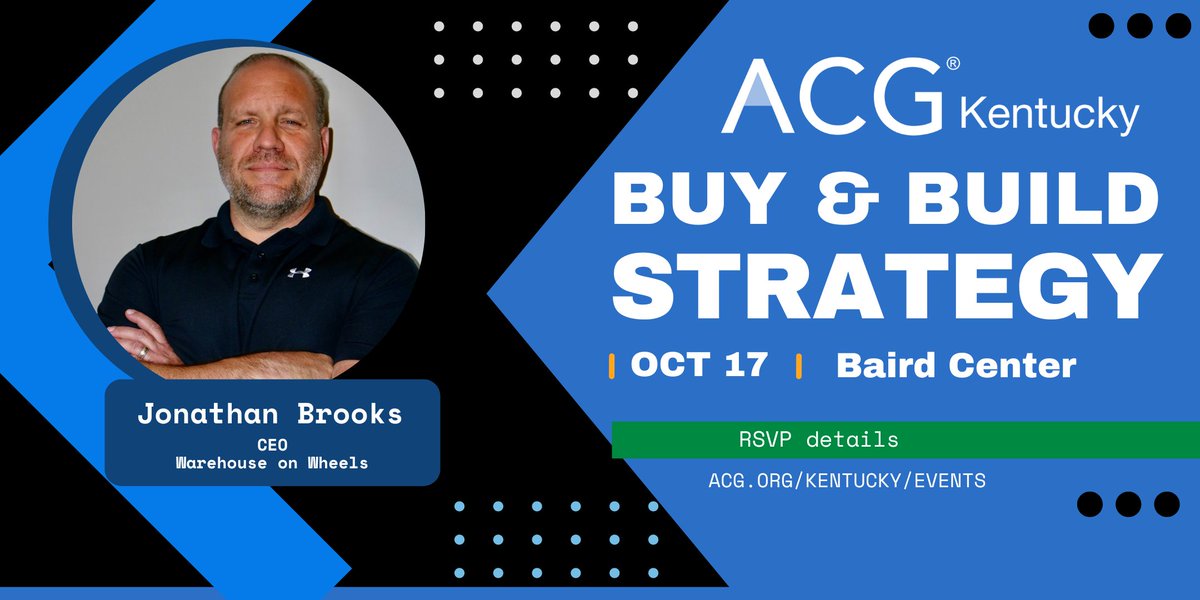 Jonathan Brooks
CEO
Warehouse on Wheels

ACG® Kentucky

BUY & BUILD STRATEGY

| OCT 17 | Baird Center

RSVP details

ACG.ORG/KENTUCKY/EVENTS